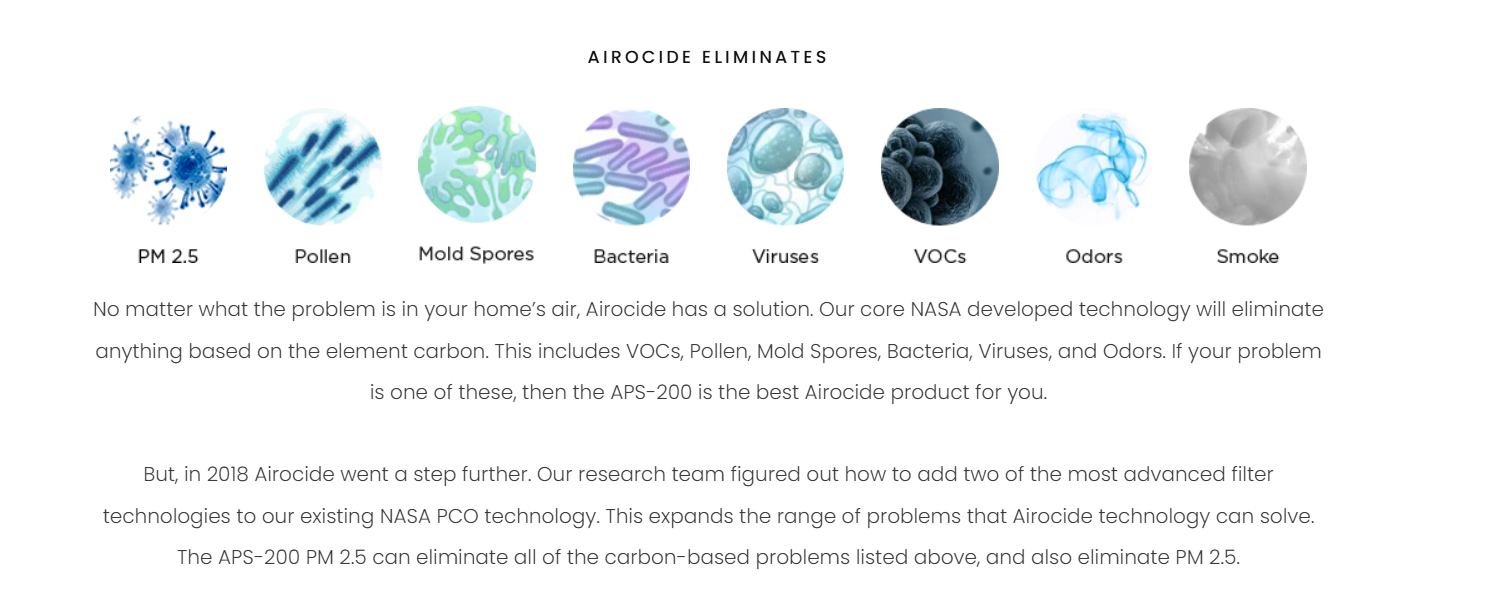 AIROCIDE ELIMINATES

PM 2.5

Pollen

Mold Spores

Bacteria

Viruses

VOCs

Odors

Smoke

No matter what the problem is in your home's air, Airocide has a solution. Our core NASA developed technology will eliminate anything based on the element carbon. This includes VOCs, Pollen, Mold Spores, Bacteria, Viruses, and Odors. If your problem is one of these, then the APS-200 is the best Airocide product for you.

But, in 2018 Airocide went a step further. Our research team figured out how to add two of the most advanced filter technologies to our existing NASA PCO technology. This expands the range of problems that Airocide technology can solve. The APS-200 PM 2.5 can eliminate all of the carbon-based problems listed above, and also eliminate PM 2.5.